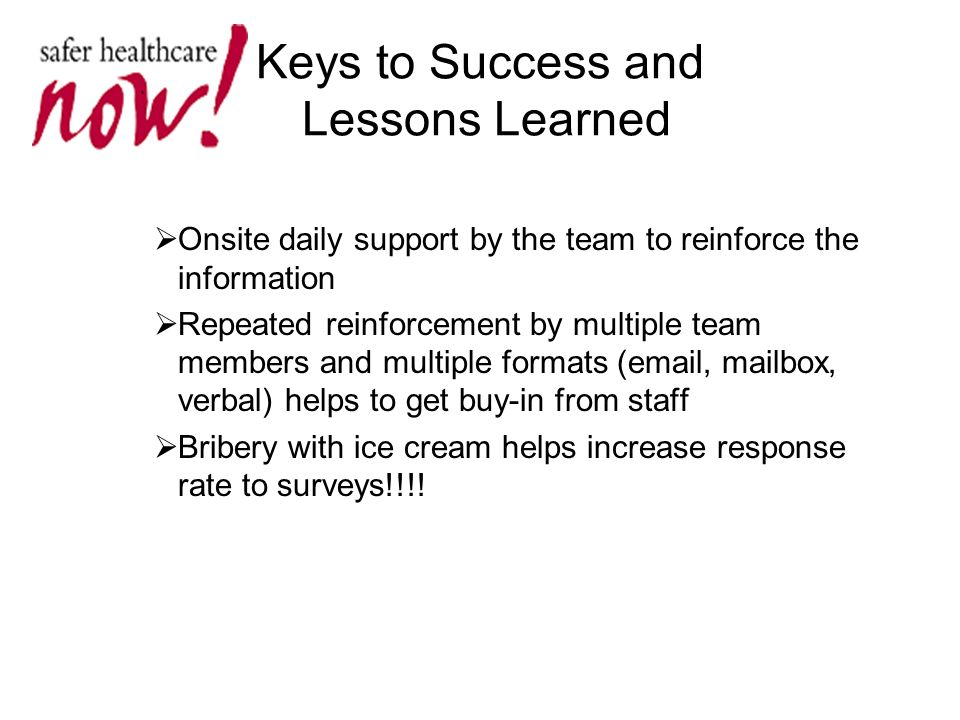 safer healthcare now!

Keys to Success and Lessons Learned

➢Onsite daily support by the team to reinforce the information

➢Repeated reinforcement by multiple team members and multiple formats (email, mailbox, verbal) helps to get buy-in from staff

➢Bribery with ice cream helps increase response rate to surveys!!!!